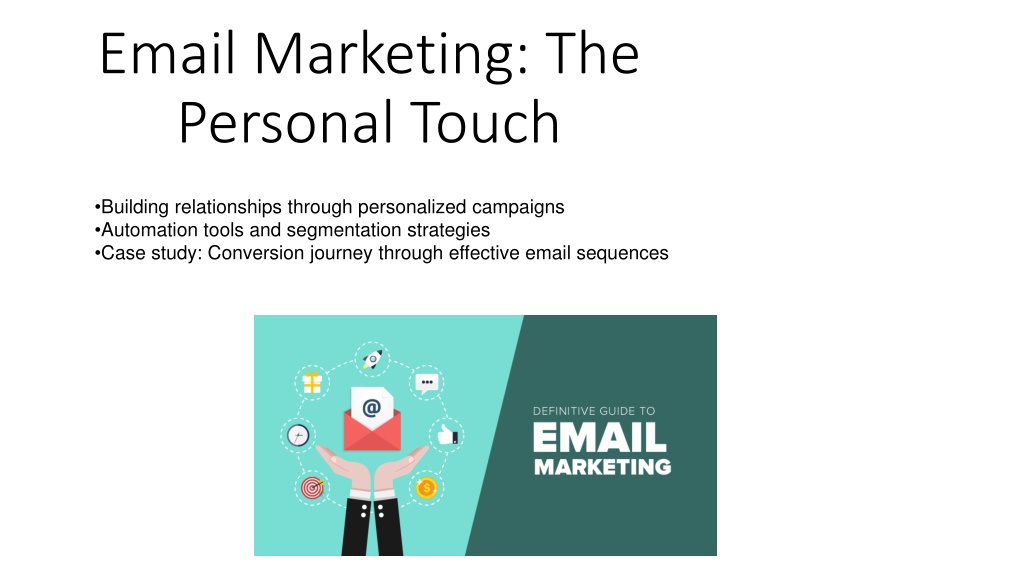 Email Marketing: The Personal Touch

•Building relationships through personalized campaigns
•Automation tools and segmentation strategies
•Case study: Conversion journey through effective email sequences

@

DEFINITIVE GUIDE TO
EMAIL
MARKETING